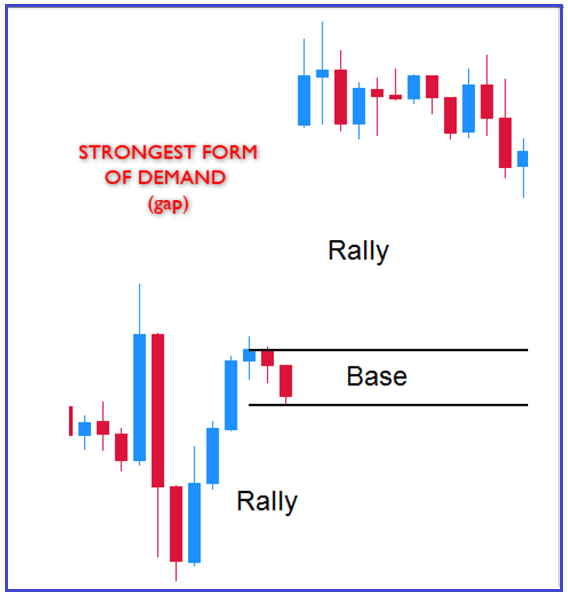 STRONGEST FORM OF DEMAND (gap)

Rally

Base

Rally